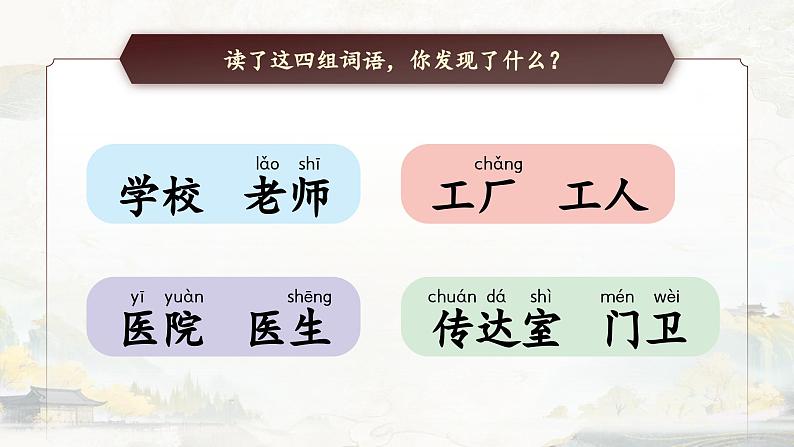 读了这四组词语，你发现了什么？

lǎo shī
学校 老师

chǎng
工厂 工人

yī yuàn shēng
医院 医生

chuán dá shì mén wèi
传达室 门卫